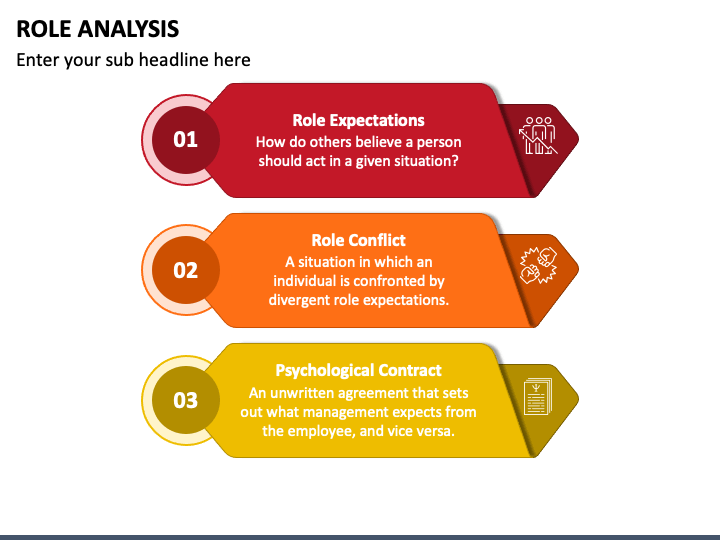 ROLE ANALYSIS

Enter your sub headline here

01

Role Expectations

How do others believe a person should act in a given situation?

02

Role Conflict

A situation in which an individual is confronted by divergent role expectations.

03

Psychological Contract

An unwritten agreement that sets out what management expects from the employee, and vice versa.